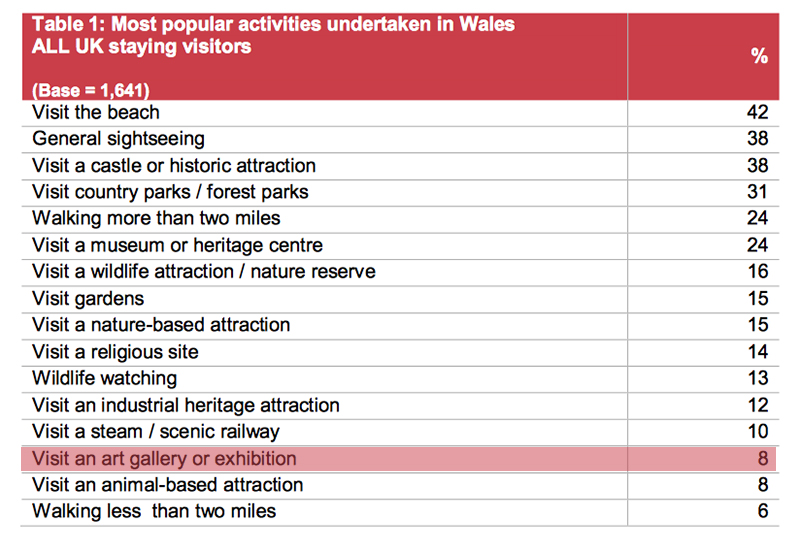 | Table 1: Most popular activities undertaken in Wales ALL UK staying visitors (Base = 1,641) | % |
|---|---|
| Visit the beach | 42 |
| General sightseeing | 38 |
| Visit a castle or historic attraction | 38 |
| Visit country parks / forest parks | 31 |
| Walking more than two miles | 24 |
| Visit a museum or heritage centre | 24 |
| Visit a wildlife attraction / nature reserve | 16 |
| Visit gardens | 15 |
| Visit a nature-based attraction | 15 |
| Visit a religious site | 14 |
| Wildlife watching | 13 |
| Visit an industrial heritage attraction | 12 |
| Visit a steam / scenic railway | 10 |
| Visit an art gallery or exhibition | 8 |
| Visit an animal-based attraction | 8 |
| Walking less than two miles | 6 |